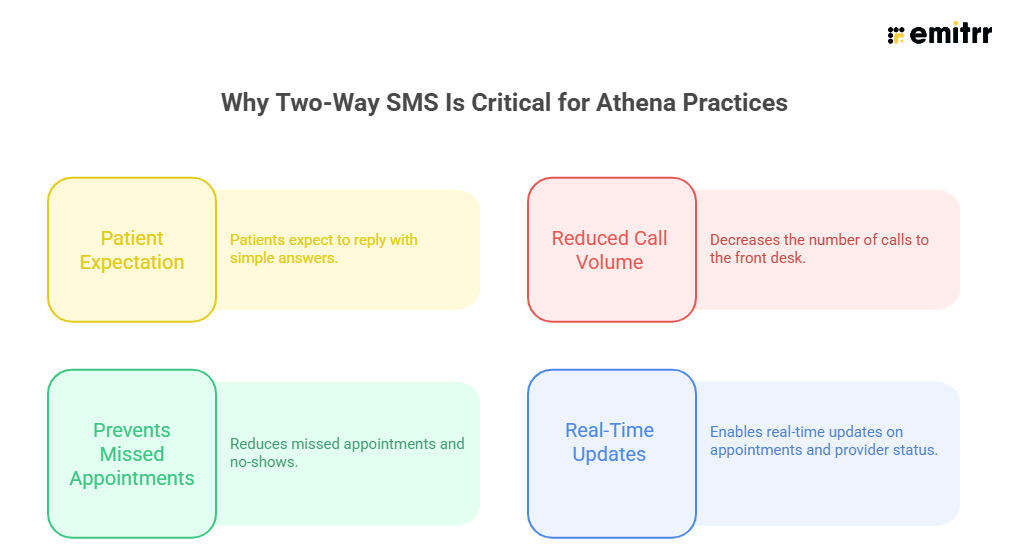 emitrr

Why Two-Way SMS Is Critical for Athena Practices

Patient Expectation

Patients expect to reply with simple answers.

Reduced Call Volume

Decreases the number of calls to the front desk.

Prevents Missed Appointments

Reduces missed appointments and no-shows.

Real-Time Updates

Enables real-time updates on appointments and provider status.